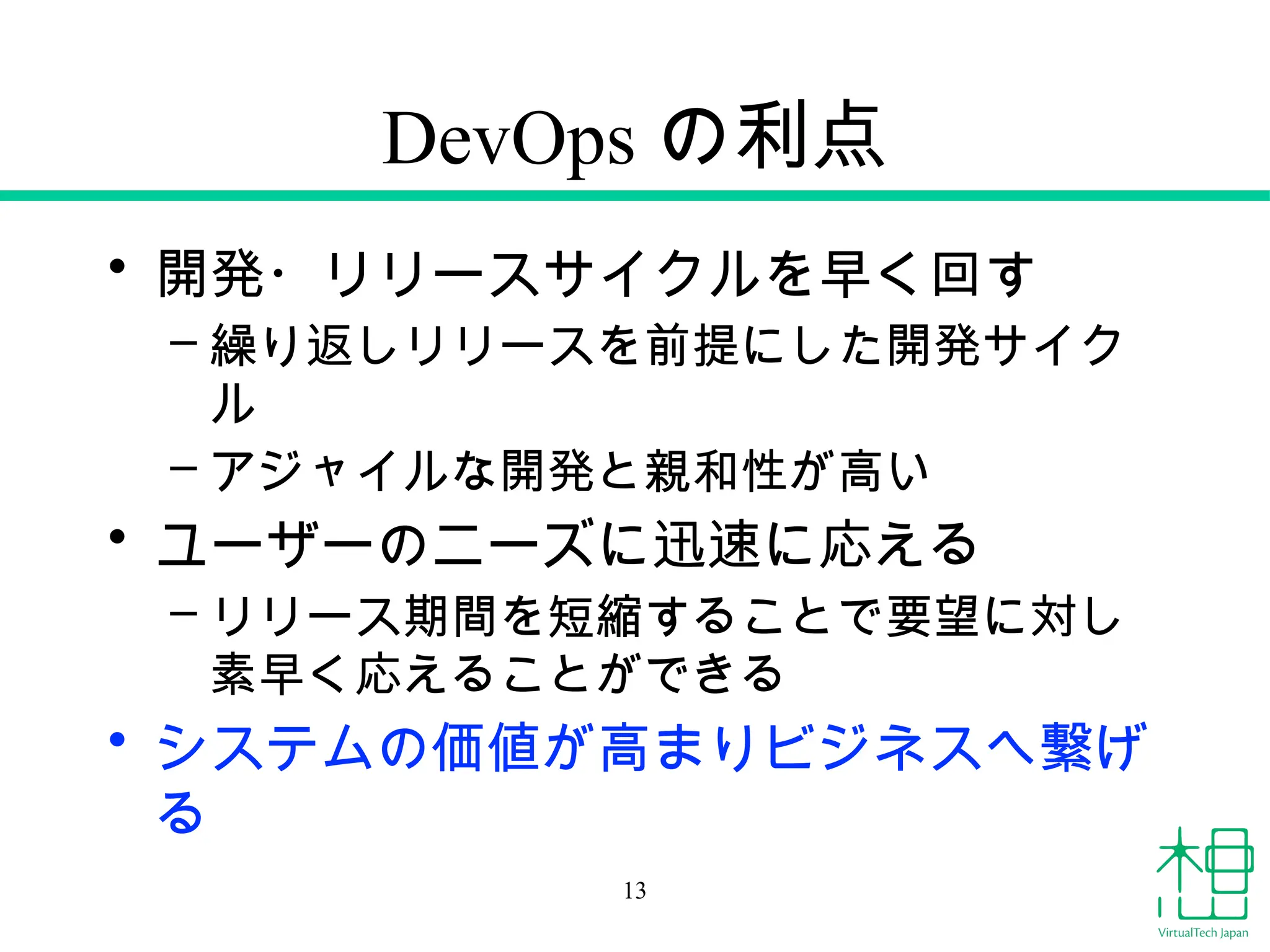 DevOps の利点

• 開発・リリースサイクルを早く回す
  – 繰り返しリリースを前提にした開発サイクル
  – アジャイルな開発と親和性が高い
• ユーザーのニーズに迅速に応える
  – リリース期間を短縮することで要望に対し素早く応えることができる
• システムの価値が高まりビジネスへ繋げる

13

VirtualTech Japan